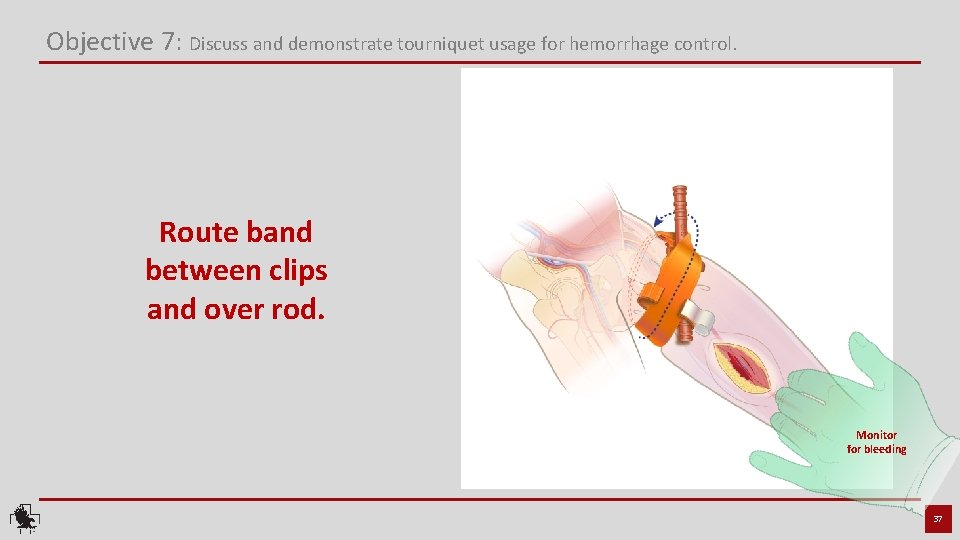 Objective 7: Discuss and demonstrate tourniquet usage for hemorrhage control.

Route band between clips and over rod.

Monitor for bleeding

37